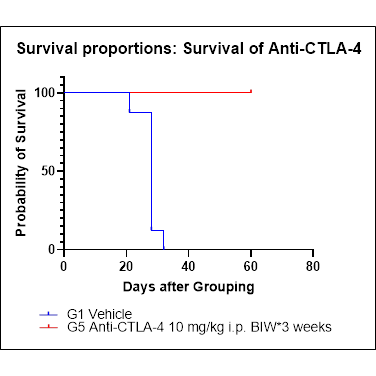 Survival proportions: Survival of Anti-CTLA-4

Probability of Survival

100
50
0

0
20
40
60
80

Days after Grouping

G1 Vehicle
G5 Anti-CTLA-4 10 mg/kg i.p. BIW*3 weeks